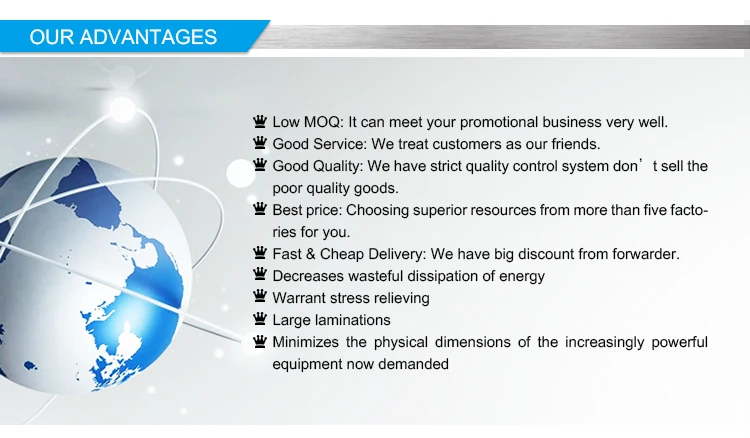 OUR ADVANTAGES

♛ Low MOQ: It can meet your promotional business very well.
♛ Good Service: We treat customers as our friends.
♛ Good Quality: We have strict quality control system don’t sell the poor quality goods.
♛ Best price: Choosing superior resources from more than five factories for you.
♛ Fast & Cheap Delivery: We have big discount from forwarder.
♛ Decreases wasteful dissipation of energy
♛ Warrant stress relieving
♛ Large laminations
♛ Minimizes the physical dimensions of the increasingly powerful equipment now demanded